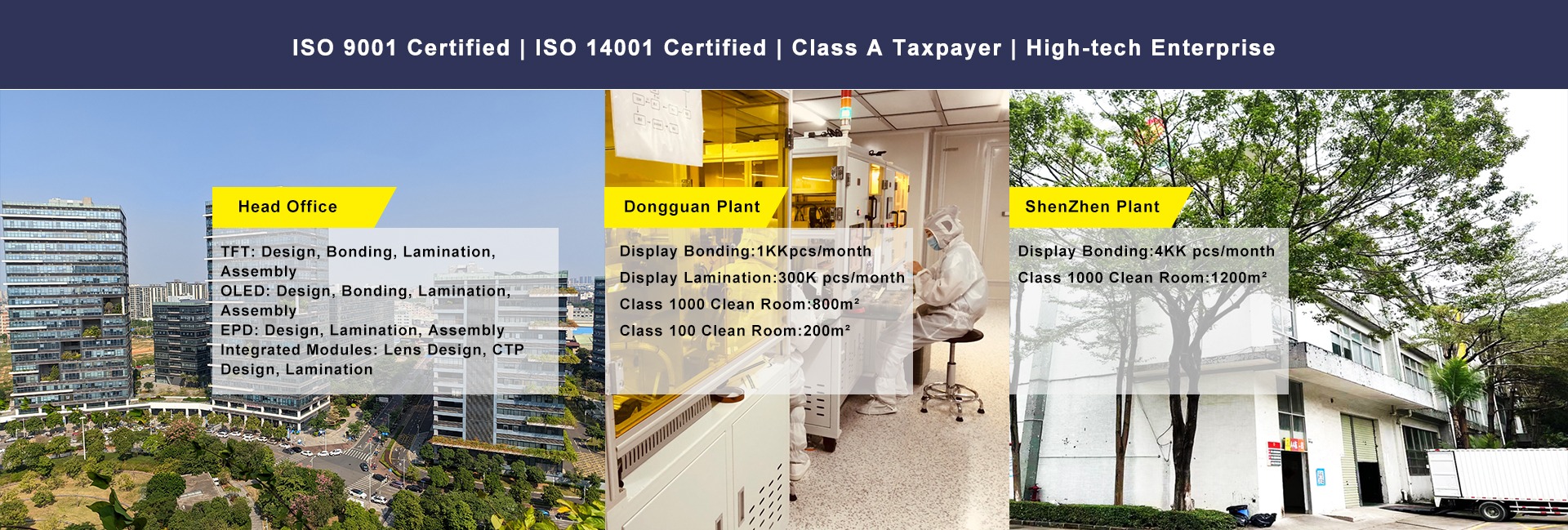 ISO 9001 Certified | ISO 14001 Certified | Class A Taxpayer | High-tech Enterprise

Head Office

TFT: Design, Bonding, Lamination, Assembly
OLED: Design, Bonding, Lamination, Assembly
EPD: Design, Lamination, Assembly
Integrated Modules: Lens Design, CTP Design, Lamination

Dongguan Plant

Display Bonding:1KKpcs/month
Display Lamination:300K pcs/month
Class 1000 Clean Room:800m²
Class 100 Clean Room:200m²

ShenZhen Plant

Display Bonding:4KK pcs/month
Class 1000 Clean Room:1200m²